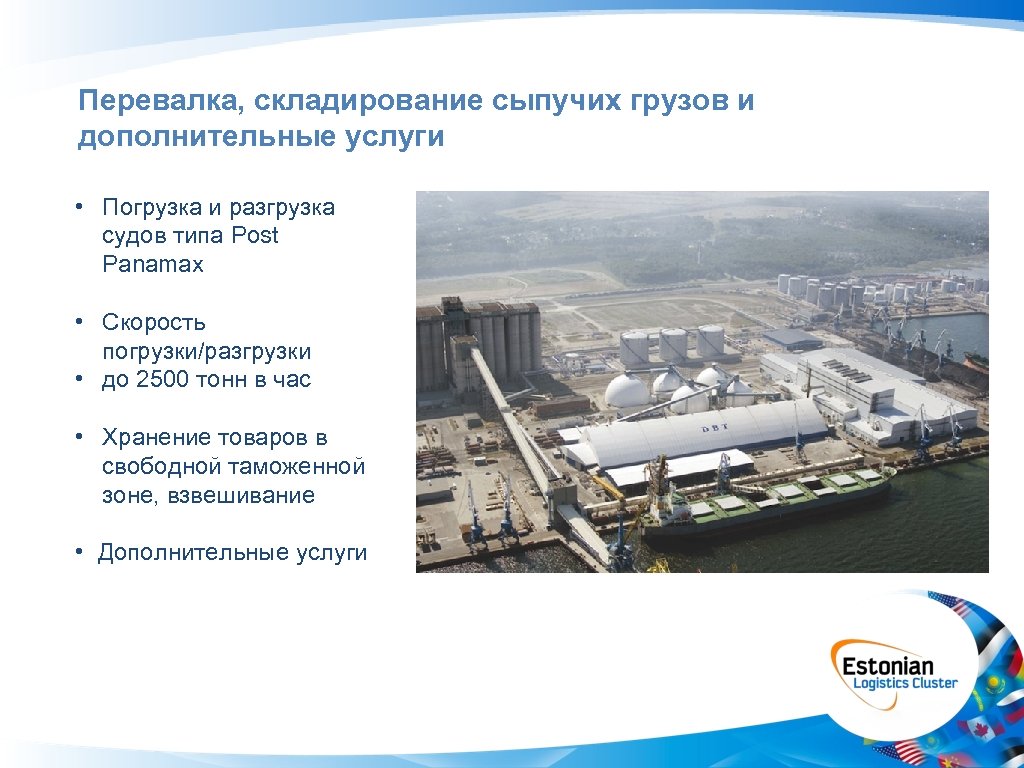 Перевалка, складирование сыпучих грузов и дополнительные услуги

• Погрузка и разгрузка судов типа Post Panamax

• Скорость погрузки/разгрузки
• до 2500 тонн в час

• Хранение товаров в свободной таможенной зоне, взвешивание

• Дополнительные услуги

DBT

Estonian
Logistics Cluster